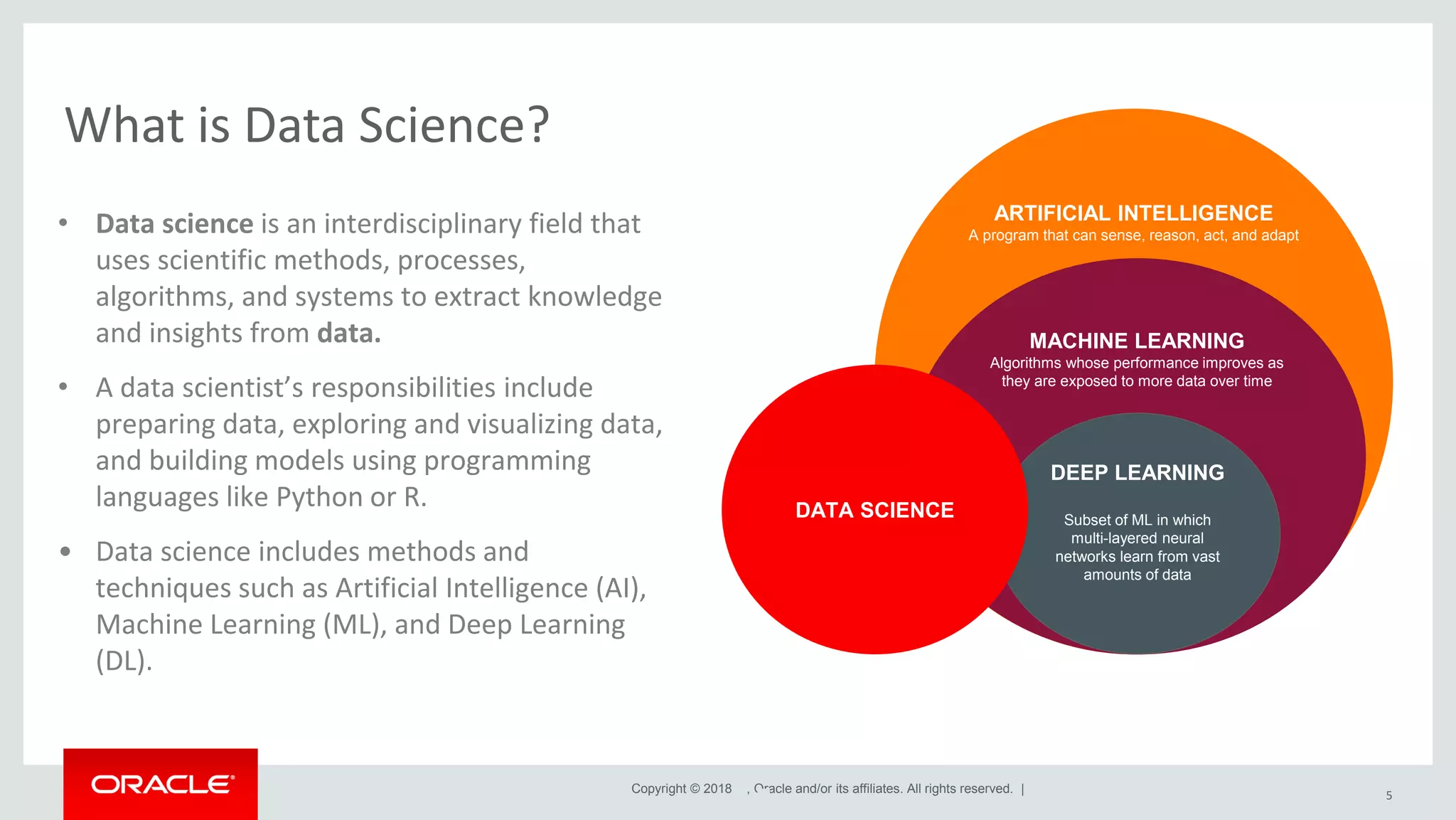 What is Data Science?

• Data science is an interdisciplinary field that uses scientific methods, processes, algorithms, and systems to extract knowledge and insights from data.

• A data scientist's responsibilities include preparing data, exploring and visualizing data, and building models using programming languages like Python or R.

• Data science includes methods and techniques such as Artificial Intelligence (AI), Machine Learning (ML), and Deep Learning (DL).

ARTIFICIAL INTELLIGENCE
A program that can sense, reason, act, and adapt

MACHINE LEARNING
Algorithms whose performance improves as they are exposed to more data over time

DEEP LEARNING
Subset of ML in which multi-layered neural networks learn from vast amounts of data

DATA SCIENCE

ORACLE

Copyright © 2018 , Oracle and/or its affiliates. All rights reserved. |

5